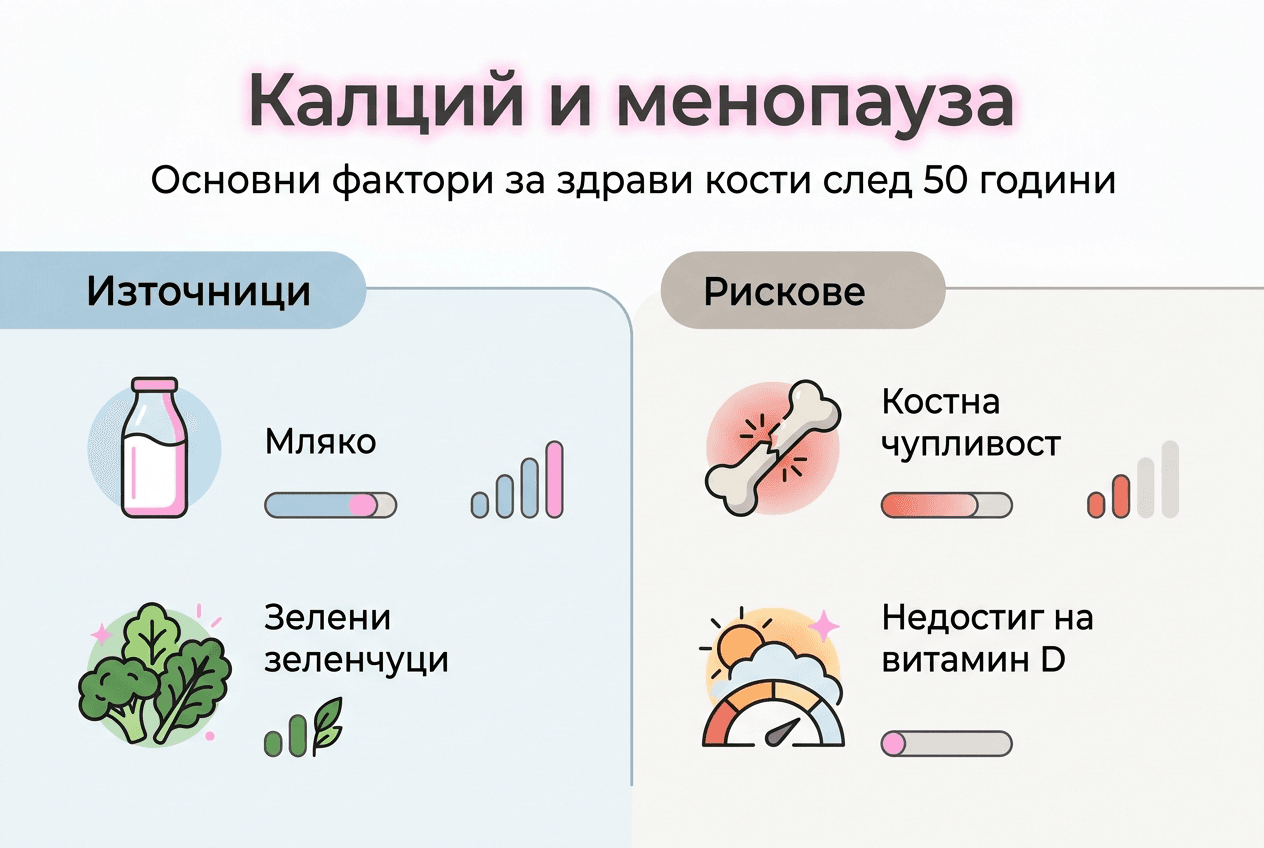 Калций и менопауза

Основни фактори за здрави кости след 50 години

Източници

Мляко

Зелени зеленчуци

Рискове

Костна чупливост

Недостиг на витамин D